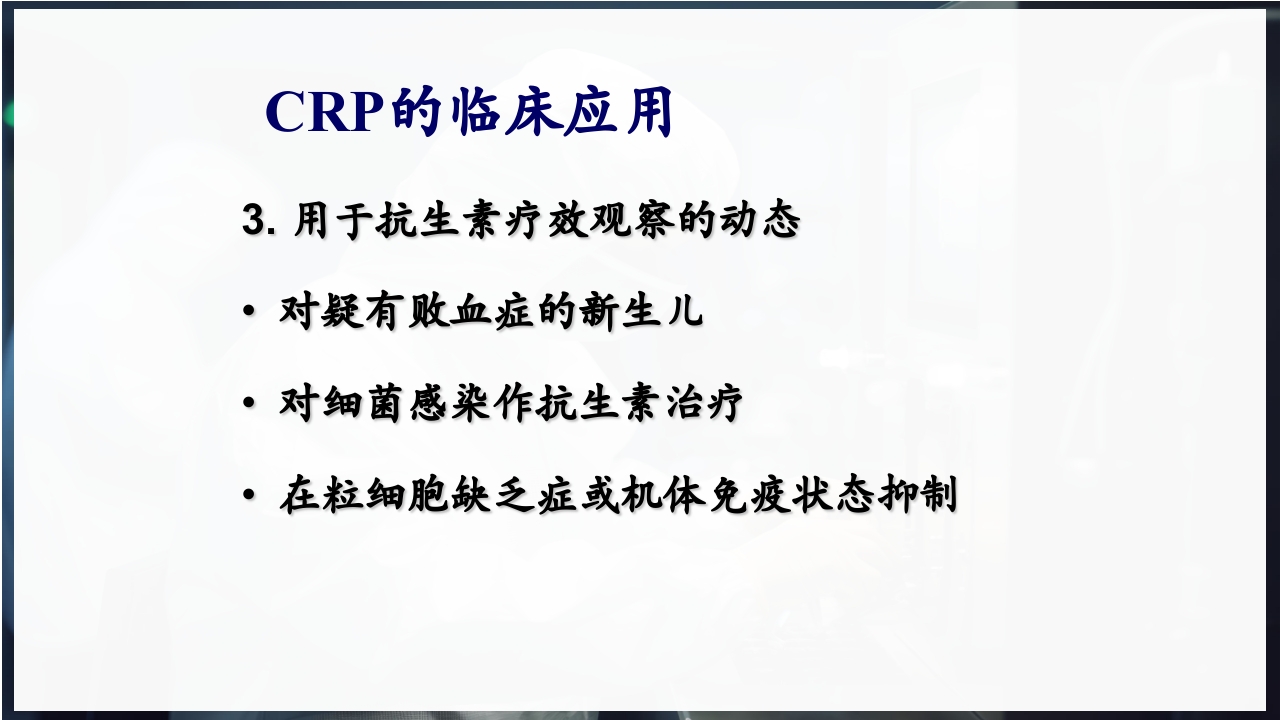 CRP的临床应用

3. 用于抗生素疗效观察的动态

• 对疑有败血症的新生儿

• 对细菌感染作抗生素治疗

• 在粒细胞缺乏症或机体免疫状态抑制